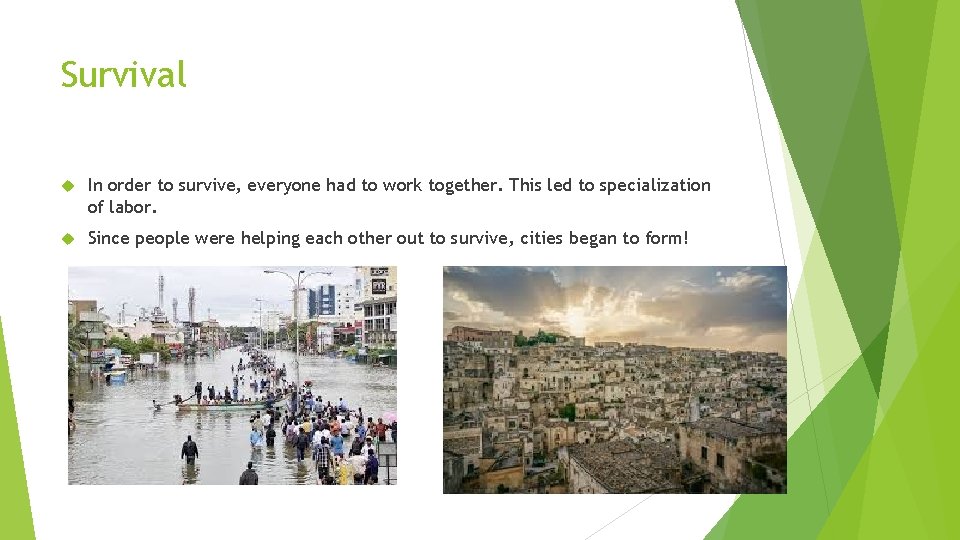 Survival

In order to survive, everyone had to work together. This led to specialization of labor.

Since people were helping each other out to survive, cities began to form!